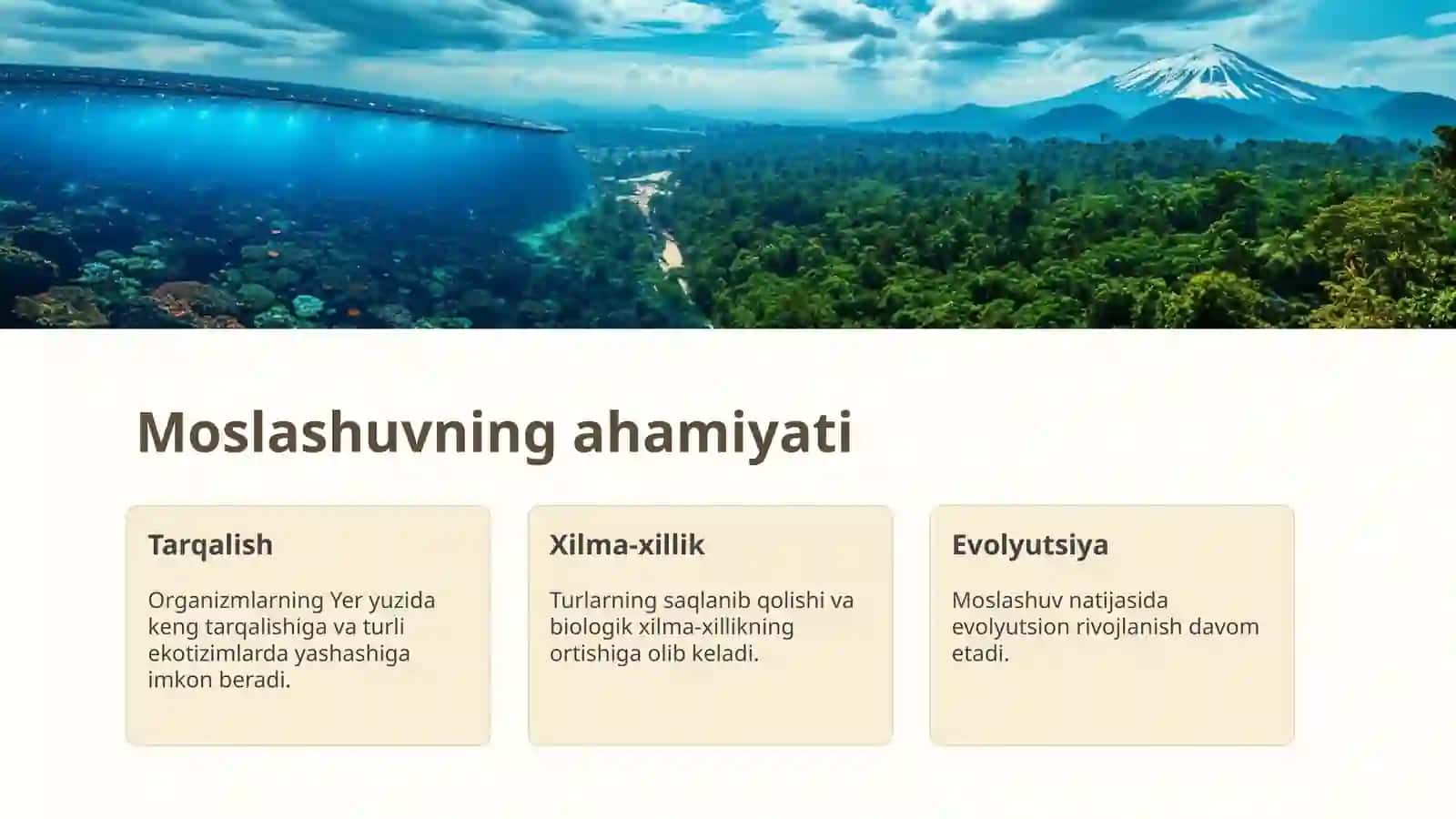 Moslashuvning ahamiyati

Tarqalish

Organizmlarning Yer yuzida keng tarqalishiga va turli ekotizimlarda yashashiga imkon beradi.

Xilma-xillik

Turlarning saqlanib qolishi va biologik xilma-xillikning ortishiga olib keladi.

Evolyutsiya

Moslashuv natijasida evolyutsion rivojlanish davom etadi.